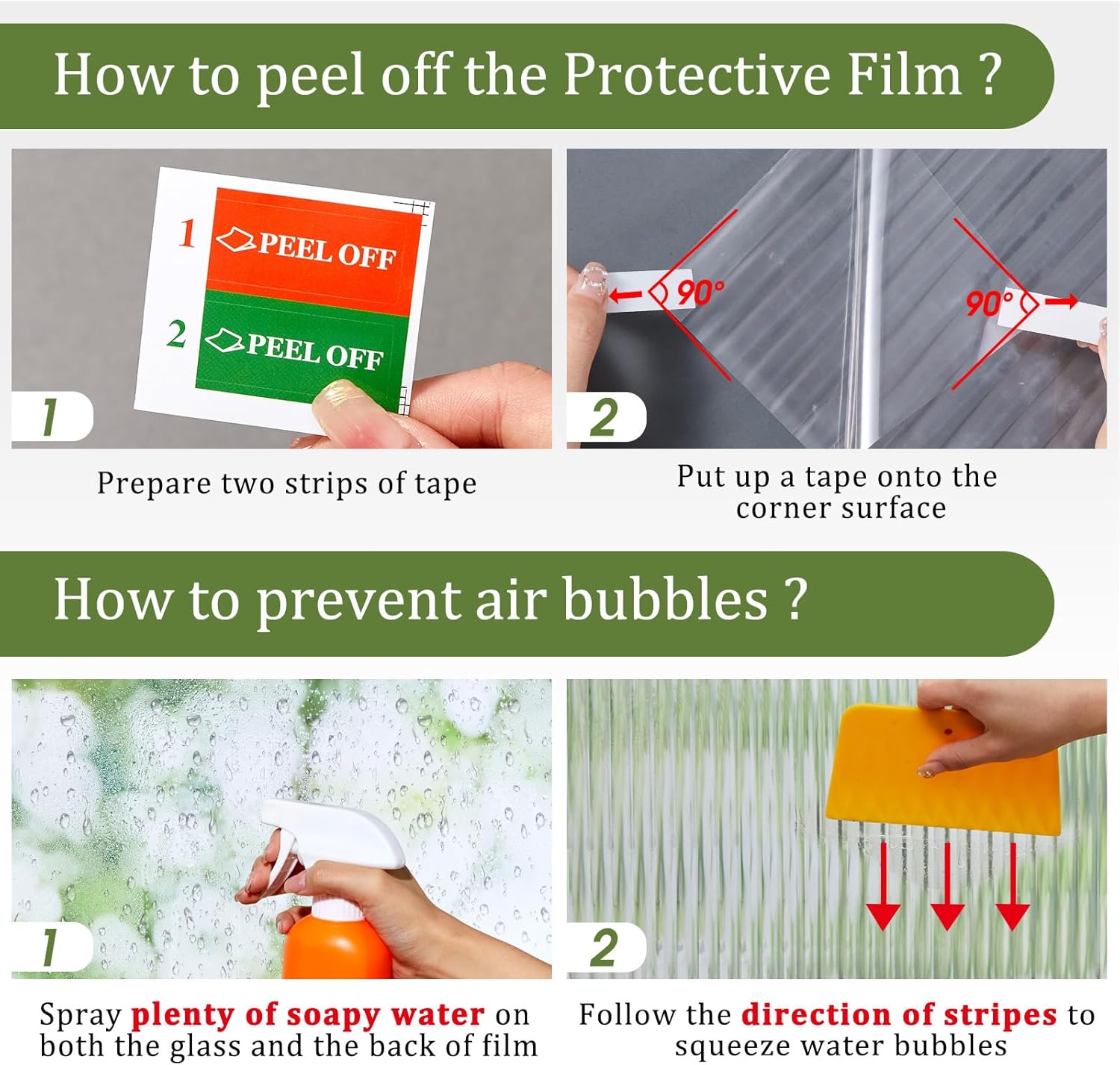 How to peel off the Protective Film ?

1 PEEL OFF
2 PEEL OFF

1

Prepare two strips of tape

90°
90°

2

Put up a tape onto the corner surface

How to prevent air bubbles ?

1

Spray plenty of soapy water on both the glass and the back of film

2

Follow the direction of stripes to squeeze water bubbles